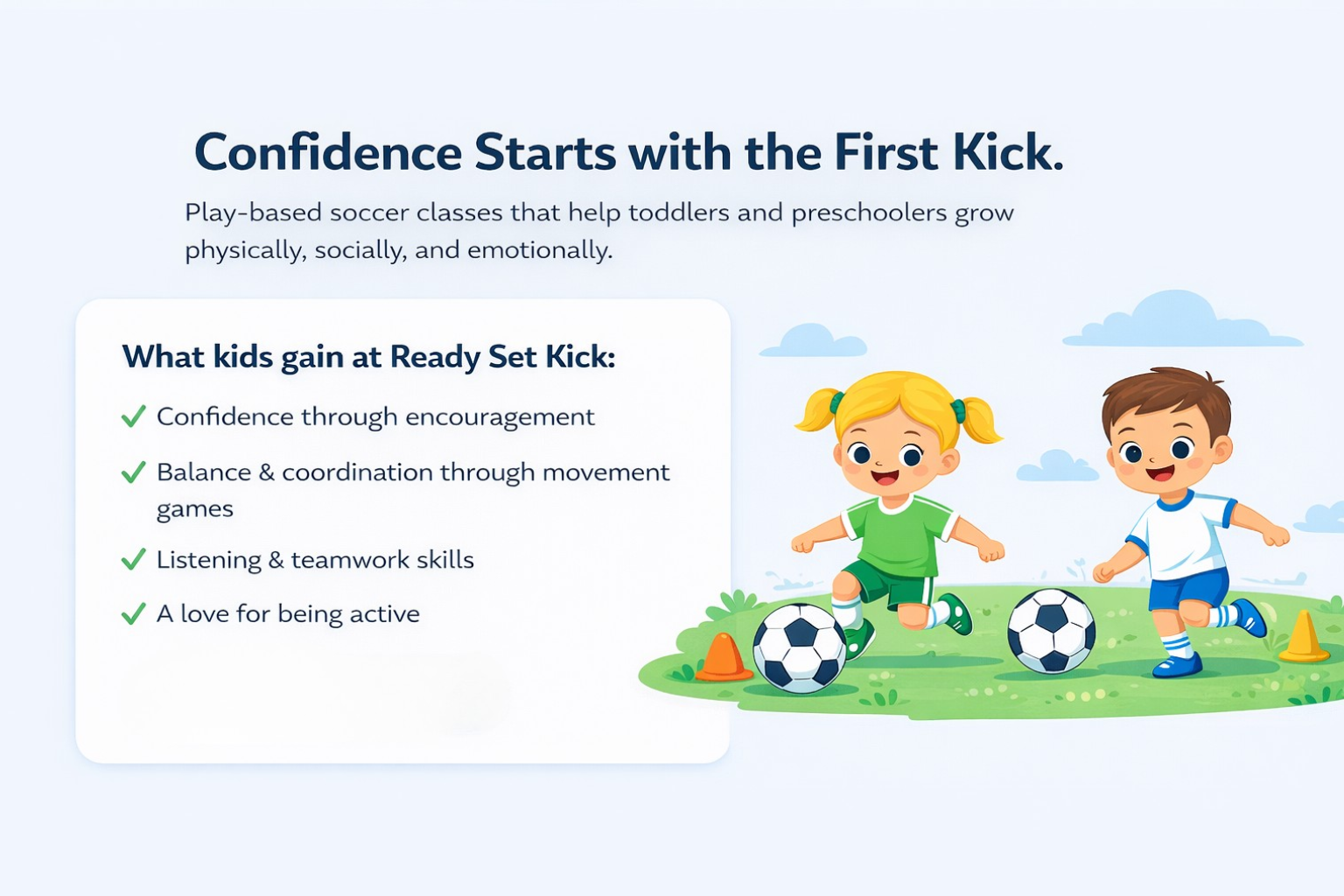 Confidence Starts with the First Kick.

Play-based soccer classes that help toddlers and preschoolers grow physically, socially, and emotionally.

What kids gain at Ready Set Kick:

✓ Confidence through encouragement

✓ Balance & coordination through movement games

✓ Listening & teamwork skills

✓ A love for being active